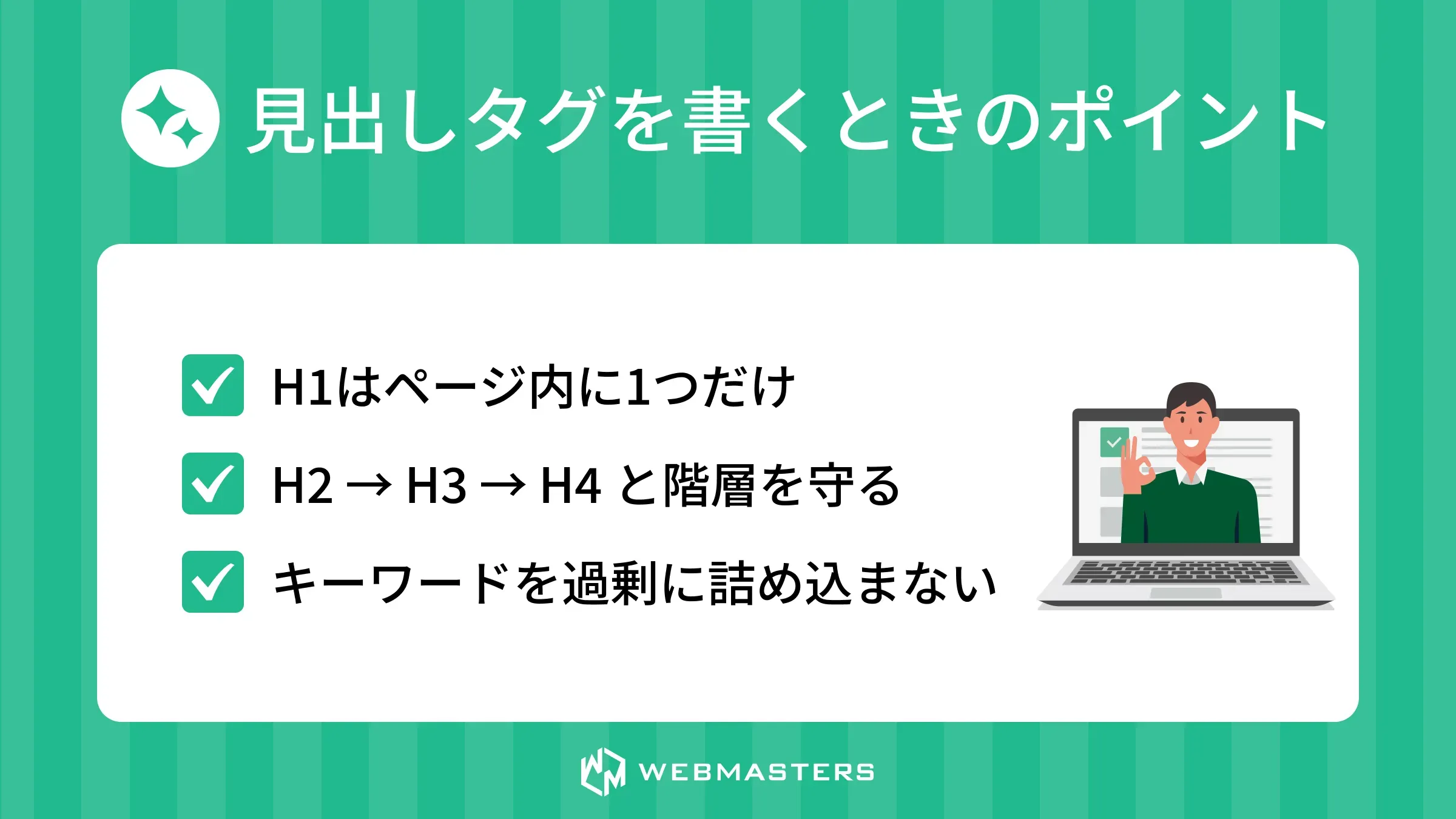 見出しタグを書くときのポイント

H1はページ内に1つだけ

H2 → H3 → H4 と階層を守る

キーワードを過剰に詰め込まない

WEBMASTERS